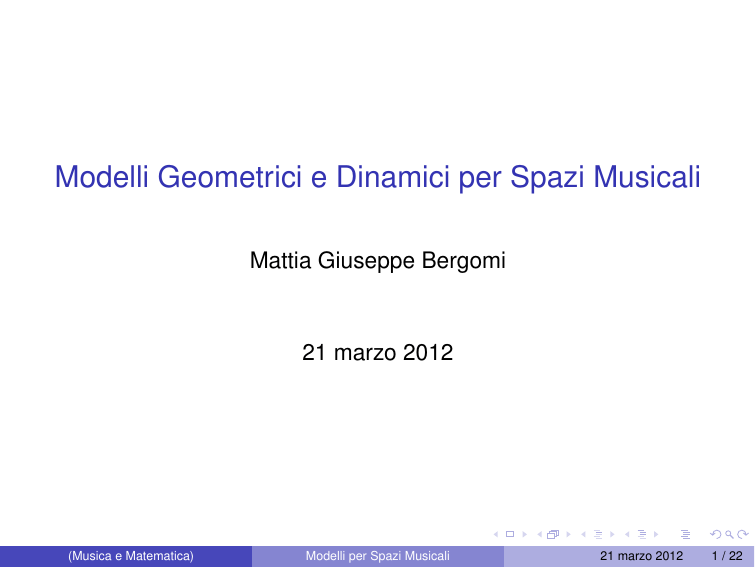 Modelli Geometrici e Dinamici per Spazi Musicali

Mattia Giuseppe Bergomi

21 marzo 2012

(Musica e Matematica) Modelli per Spazi Musicali 21 marzo 2012 1 / 22